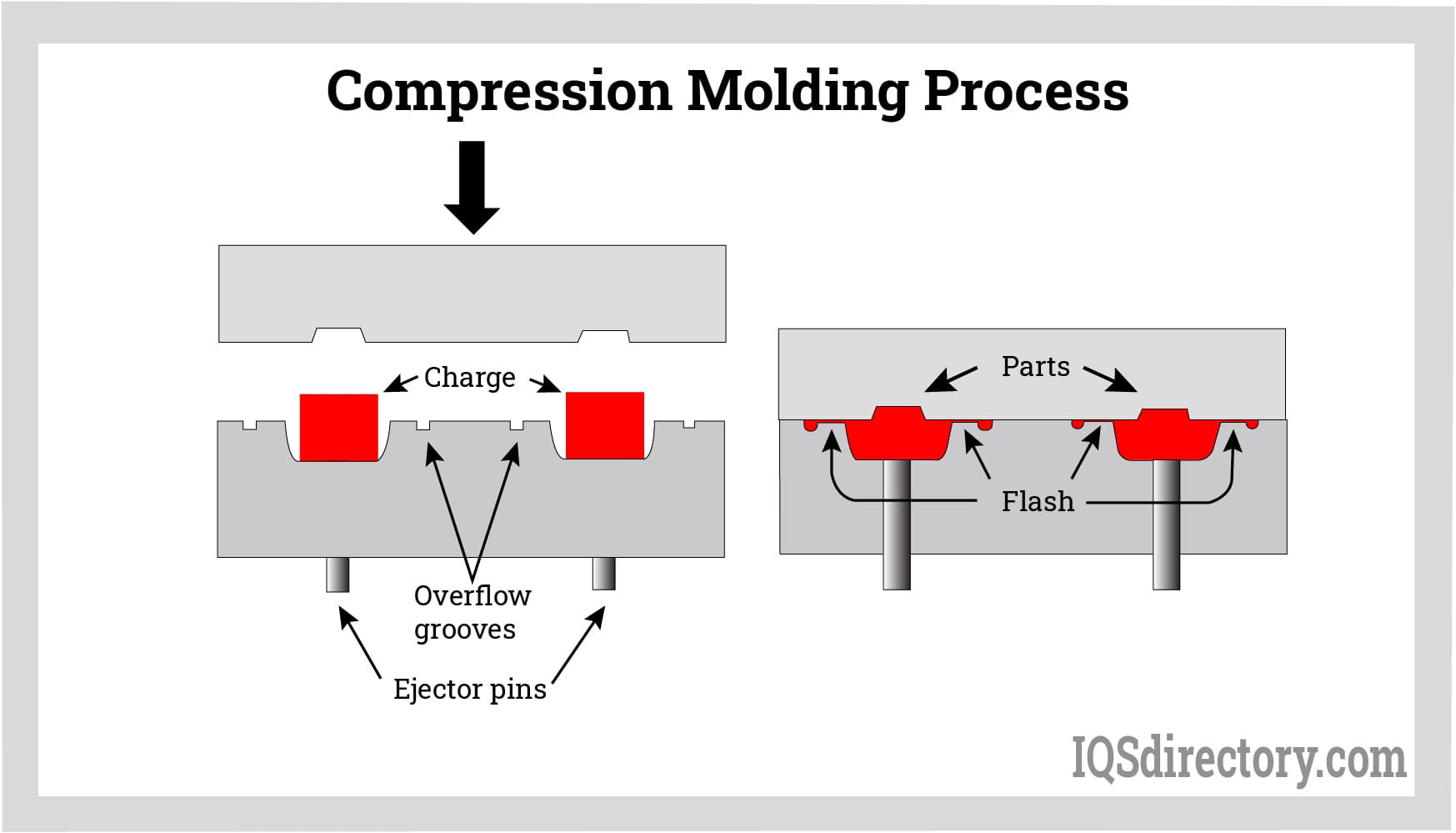 Compression Molding Process

Charge

Overflow grooves

Ejector pins

Parts

Flash

IQSdirectory.com